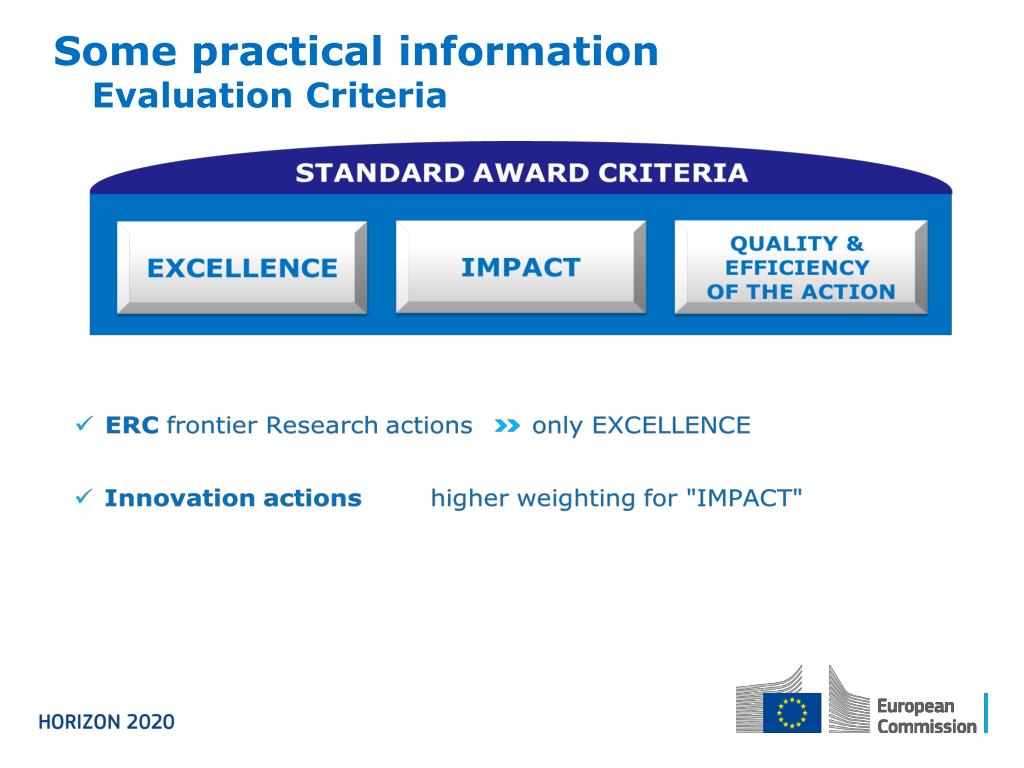 Some practical information
Evaluation Criteria

STANDARD AWARD CRITERIA

EXCELLENCE

IMPACT

QUALITY & EFFICIENCY OF THE ACTION

✓ ERC frontier Research actions » only EXCELLENCE

✓ Innovation actions higher weighting for "IMPACT"

HORIZON 2020

European Commission